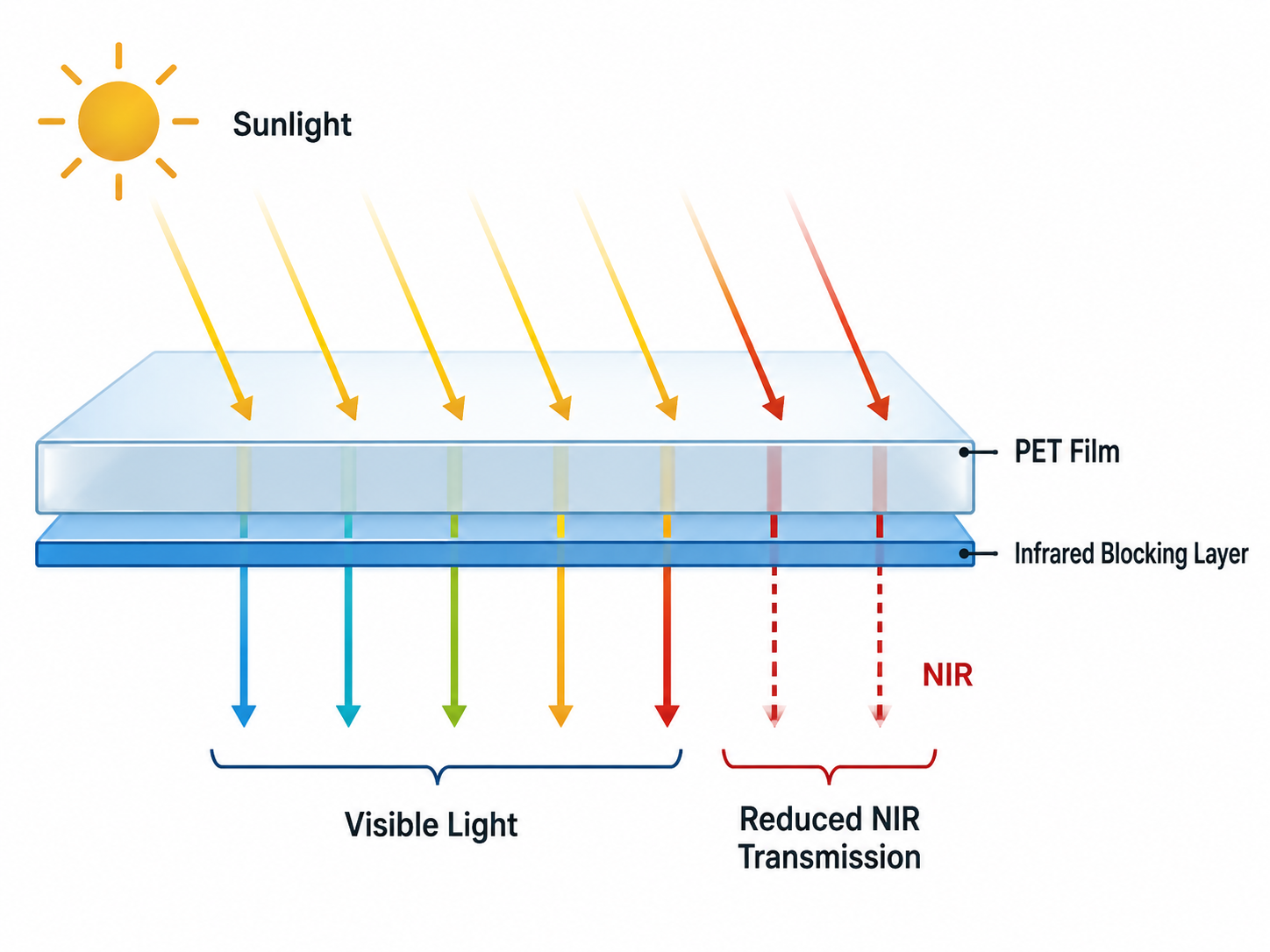 Sunlight

PET Film

Infrared Blocking Layer

NIR

Visible Light

Reduced NIR Transmission